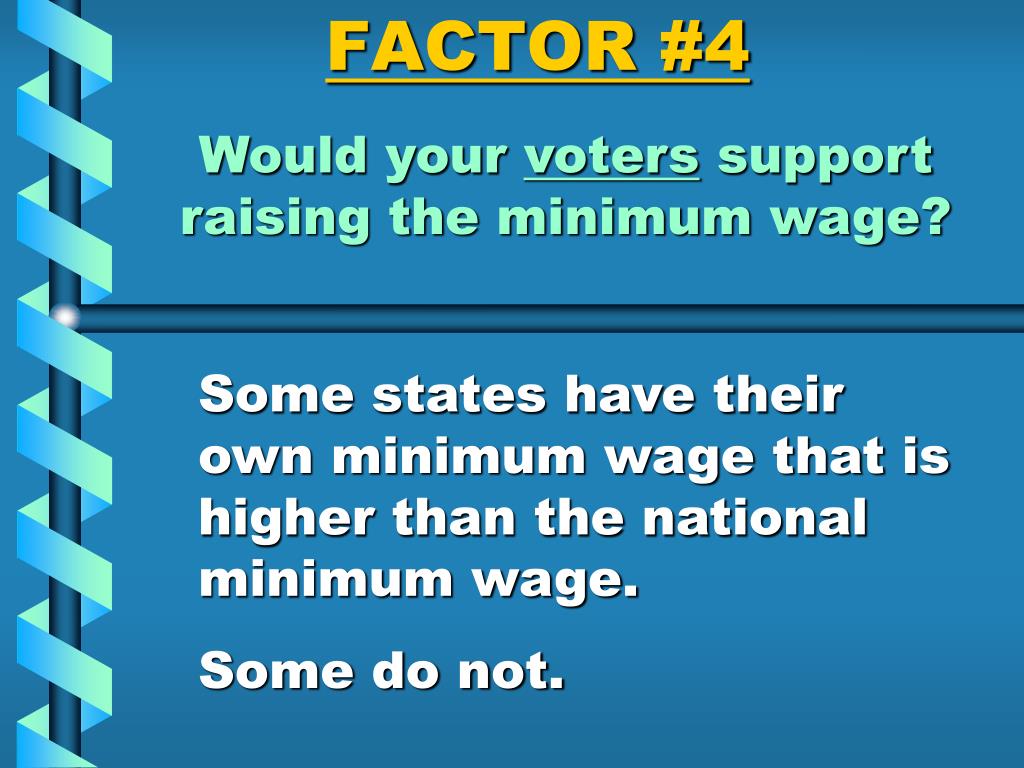 FACTOR #4

Would your voters support raising the minimum wage?

Some states have their own minimum wage that is higher than the national minimum wage.

Some do not.